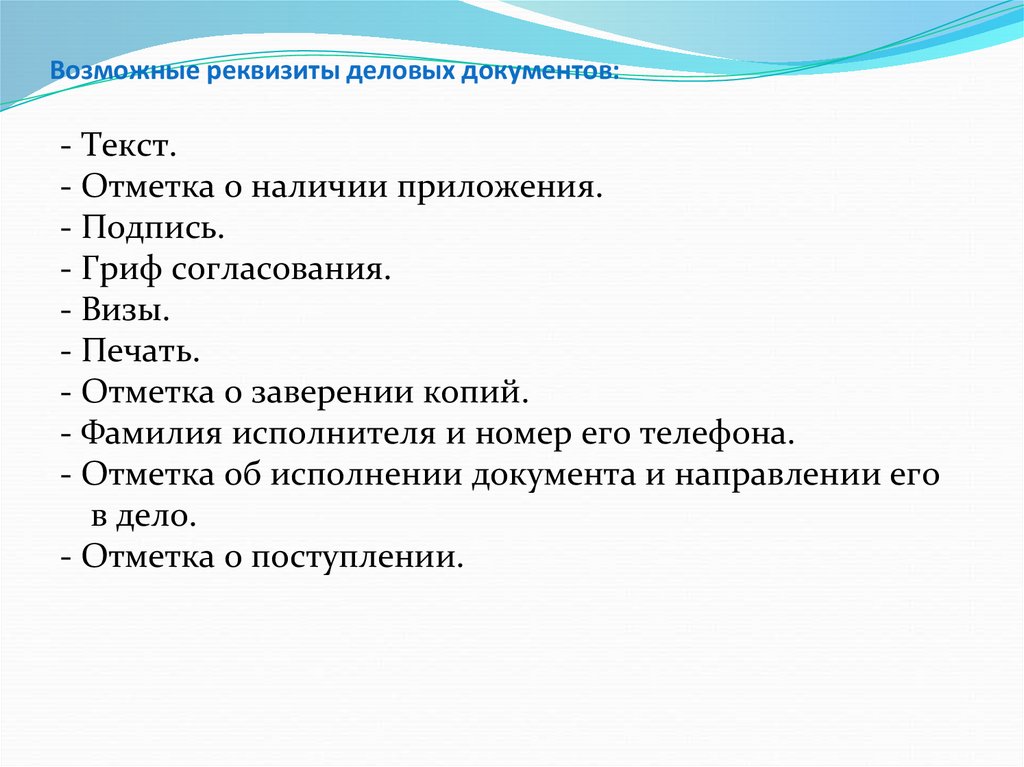 Возможные реквизиты деловых документов:

- Текст.
- Отметка о наличии приложения.
- Подпись.
- Гриф согласования.
- Визы.
- Печать.
- Отметка о заверении копий.
- Фамилия исполнителя и номер его телефона.
- Отметка об исполнении документа и направлении его в дело.
- Отметка о поступлении.